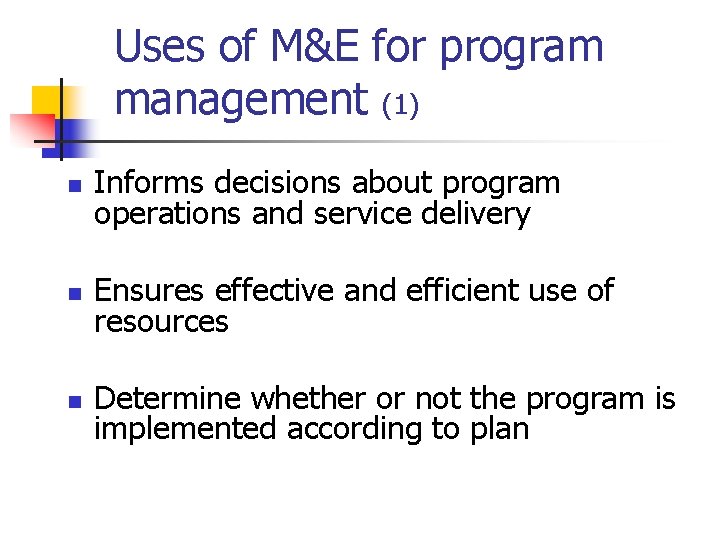 Uses of M&E for program management (1)

- Informs decisions about program operations and service delivery

- Ensures effective and efficient use of resources

- Determine whether or not the program is implemented according to plan